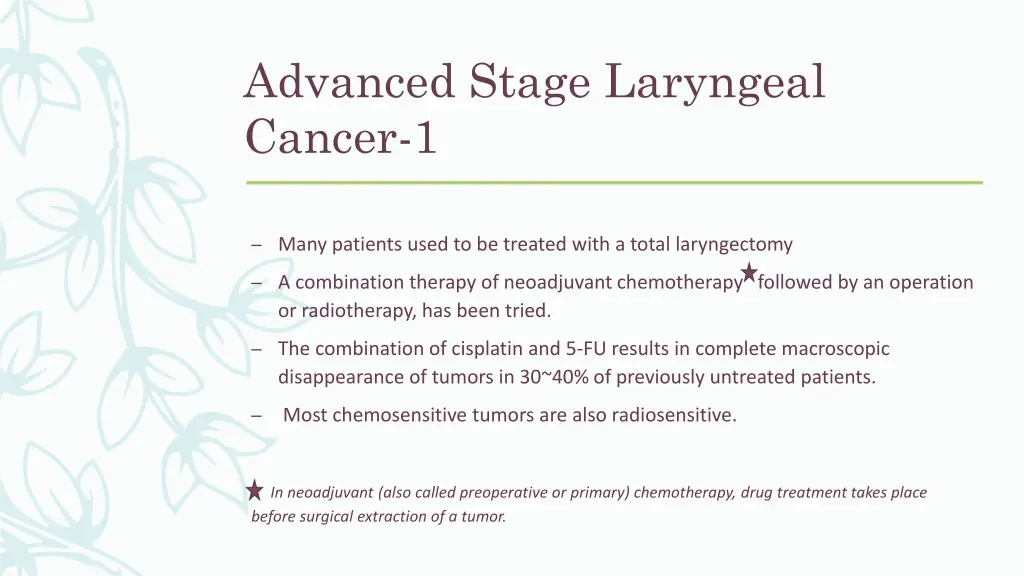 Advanced Stage Laryngeal Cancer-1

– Many patients used to be treated with a total laryngectomy

– A combination therapy of neoadjuvant chemotherapy★followed by an operation or radiotherapy, has been tried.

– The combination of cisplatin and 5-FU results in complete macroscopic disappearance of tumors in 30~40% of previously untreated patients.

– Most chemosensitive tumors are also radiosensitive.

★ In neoadjuvant (also called preoperative or primary) chemotherapy, drug treatment takes place before surgical extraction of a tumor.